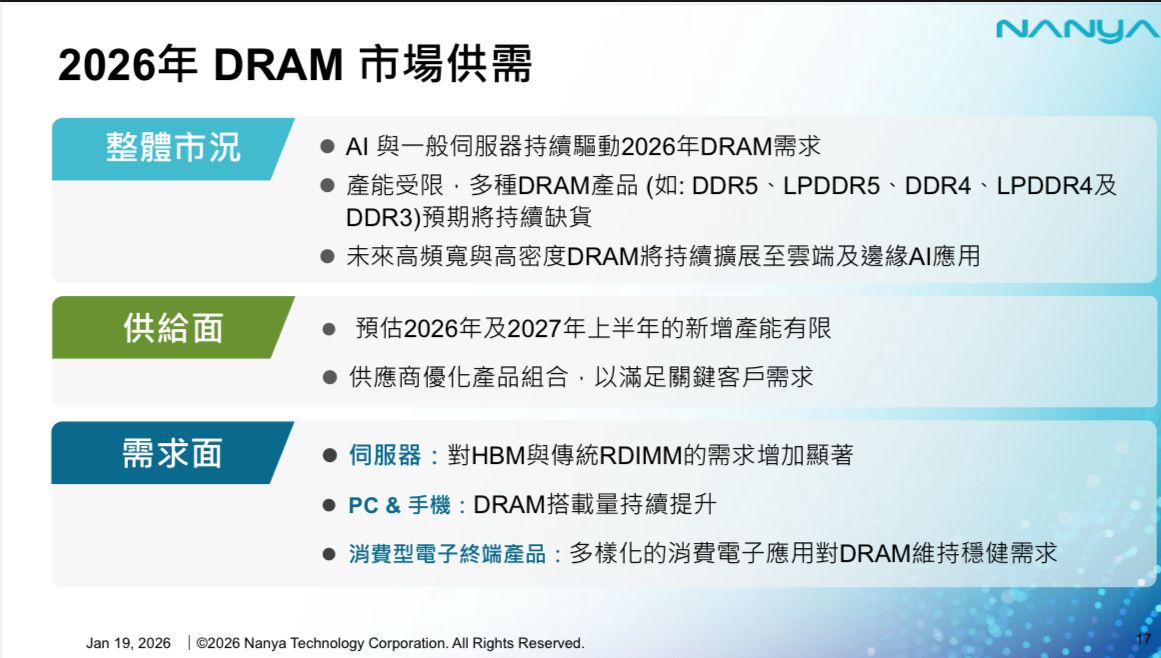 NANYA

2026年 DRAM 市場供需

整體市況

● AI 與一般伺服器持續驅動2026年DRAM需求

● 產能受限，多種DRAM產品 (如: DDR5、LPDDR5、DDR4、LPDDR4及DDR3)預期將持續缺貨

● 未來高頻寬與高密度DRAM將持續擴展至雲端及邊緣AI應用

供給面

● 預估2026年及2027年上半年的新增產能有限

● 供應商優化產品組合，以滿足關鍵客戶需求

需求面

● 伺服器：對HBM與傳統RDIMM的需求增加顯著

● PC & 手機：DRAM搭載量持續提升

● 消費型電子終端產品：多樣化的消費電子應用對DRAM維持穩健需求

Jan 19, 2026 | ©2026 Nanya Technology Corporation. All Rights Reserved.

17